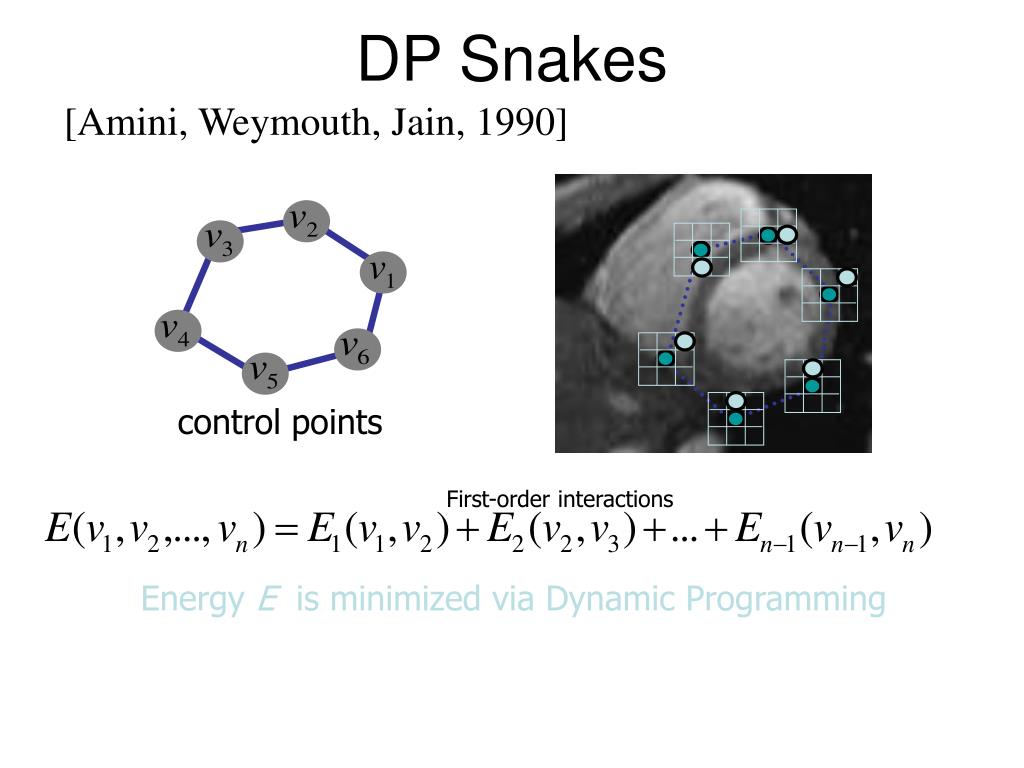 DP Snakes

[Amini, Weymouth, Jain, 1990]

$v_2$
$v_3$
$v_1$
$v_4$
$v_6$
$v_5$

control points

First-order interactions

$E(v_1, v_2, ..., v_n) = E_1(v_1, v_2) + E_2(v_2, v_3) + ... + E_{n-1}(v_{n-1}, v_n)$

Energy $E$ is minimized via Dynamic Programming